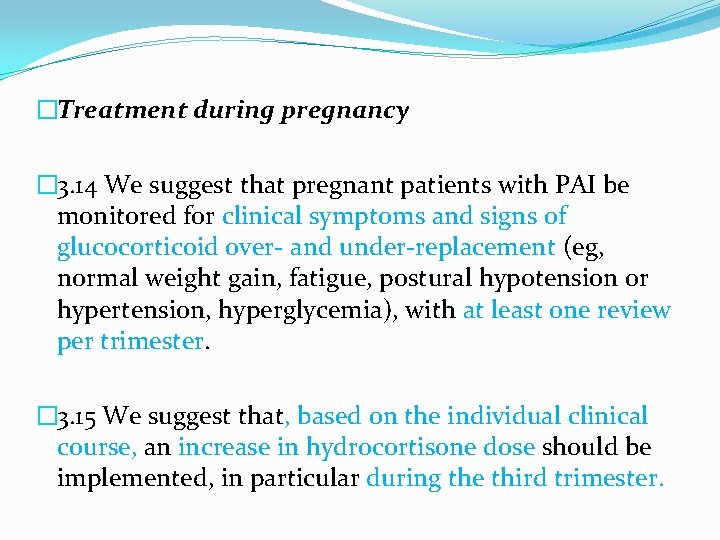 □Treatment during pregnancy

□3.14 We suggest that pregnant patients with PAI be monitored for clinical symptoms and signs of glucocorticoid over- and under-replacement (eg, normal weight gain, fatigue, postural hypotension or hypertension, hyperglycemia), with at least one review per trimester.

□3.15 We suggest that, based on the individual clinical course, an increase in hydrocortisone dose should be implemented, in particular during the third trimester.